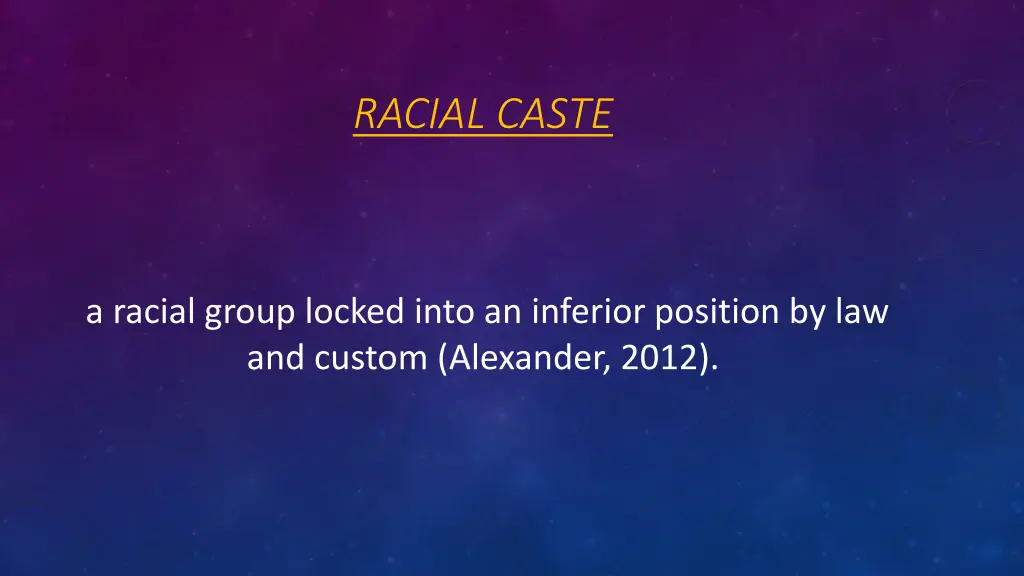 RACIAL CASTE

a racial group locked into an inferior position by law and custom (Alexander, 2012).